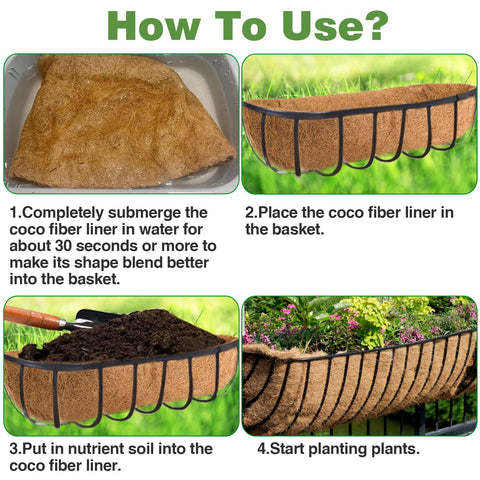 How To Use?

1.Completely submerge the coco fiber liner in water for about 30 seconds or more to make its shape blend better into the basket.

2.Place the coco fiber liner in the basket.

3.Put in nutrient soil into the coco fiber liner.

4.Start planting plants.